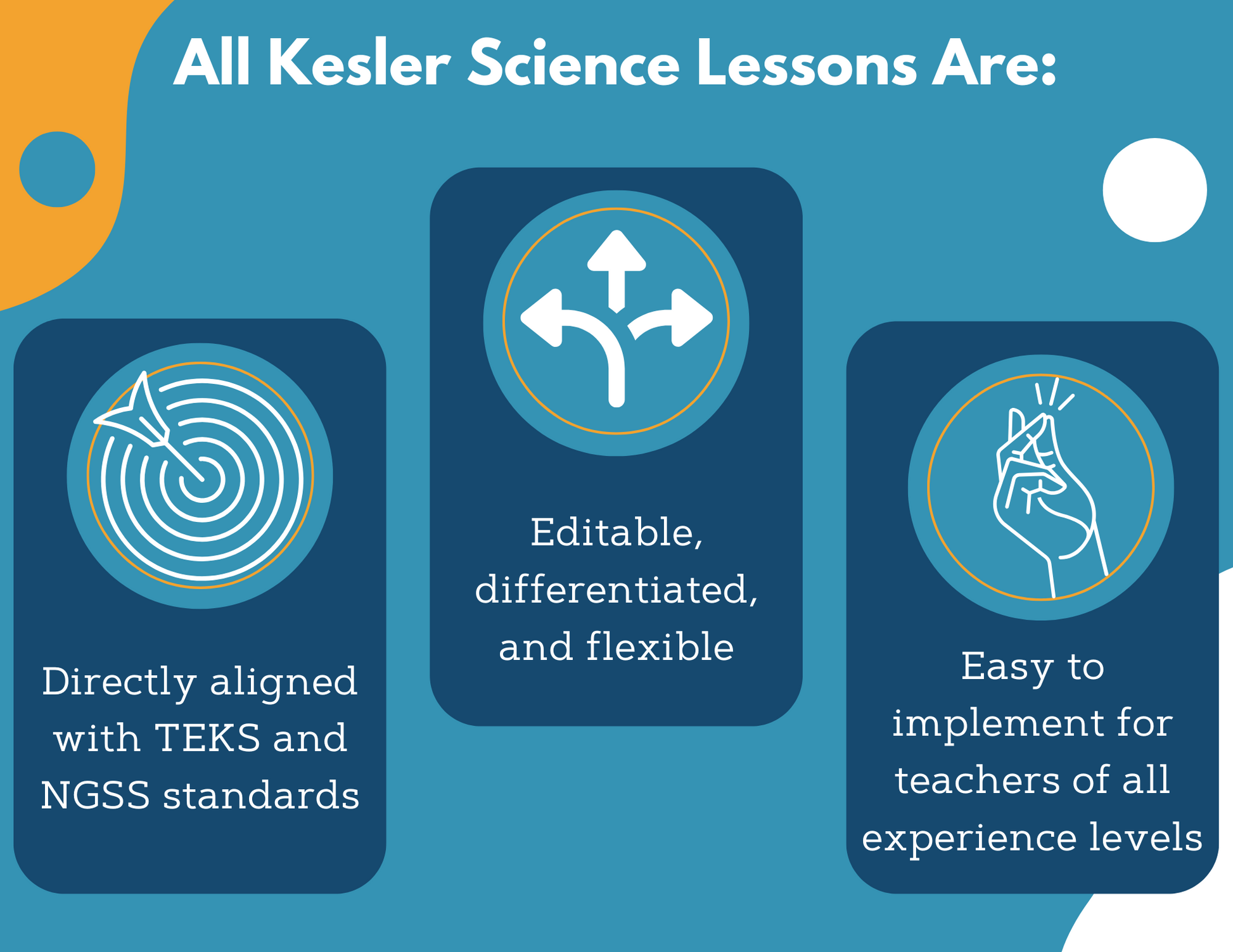 All Kesler Science Lessons Are:

Directly aligned with TEKS and NGSS standards

Editable, differentiated, and flexible

Easy to implement for teachers of all experience levels